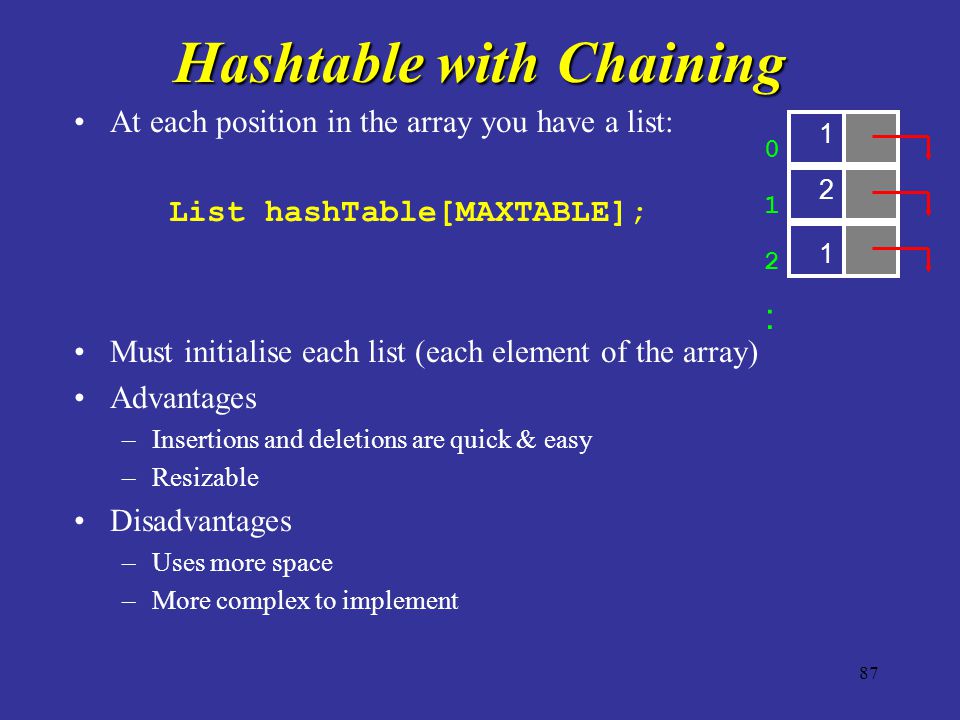 Hashtable with Chaining

• At each position in the array you have a list:

List hashTable[MAXTABLE];

0 1
1 2
2 1
:

• Must initialise each list (each element of the array)
• Advantages
– Insertions and deletions are quick & easy
– Resizable
• Disadvantages
– Uses more space
– More complex to implement

87